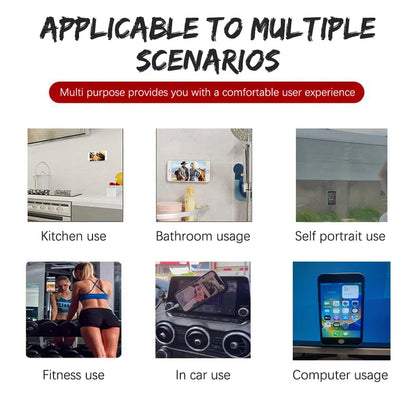 APPLICABLE TO MULTIPLE SCENARIOS

Multi purpose provides you with a comfortable user experience

Kitchen use

Bathroom usage

Self portrait use

Fitness use

In car use

Computer usage